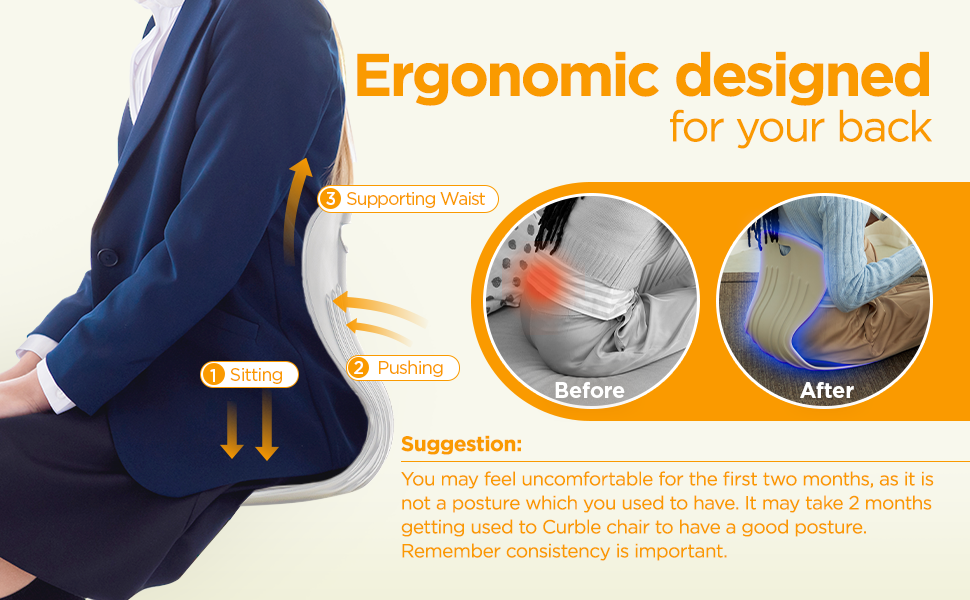 Ergonomic designed
for your back

3 Supporting Waist

2 Pushing

1 Sitting

Before

After

Suggestion:

You may feel uncomfortable for the first two months, as it is not a posture which you used to have. It may take 2 months getting used to Curble chair to have a good posture. Remember consistency is important.